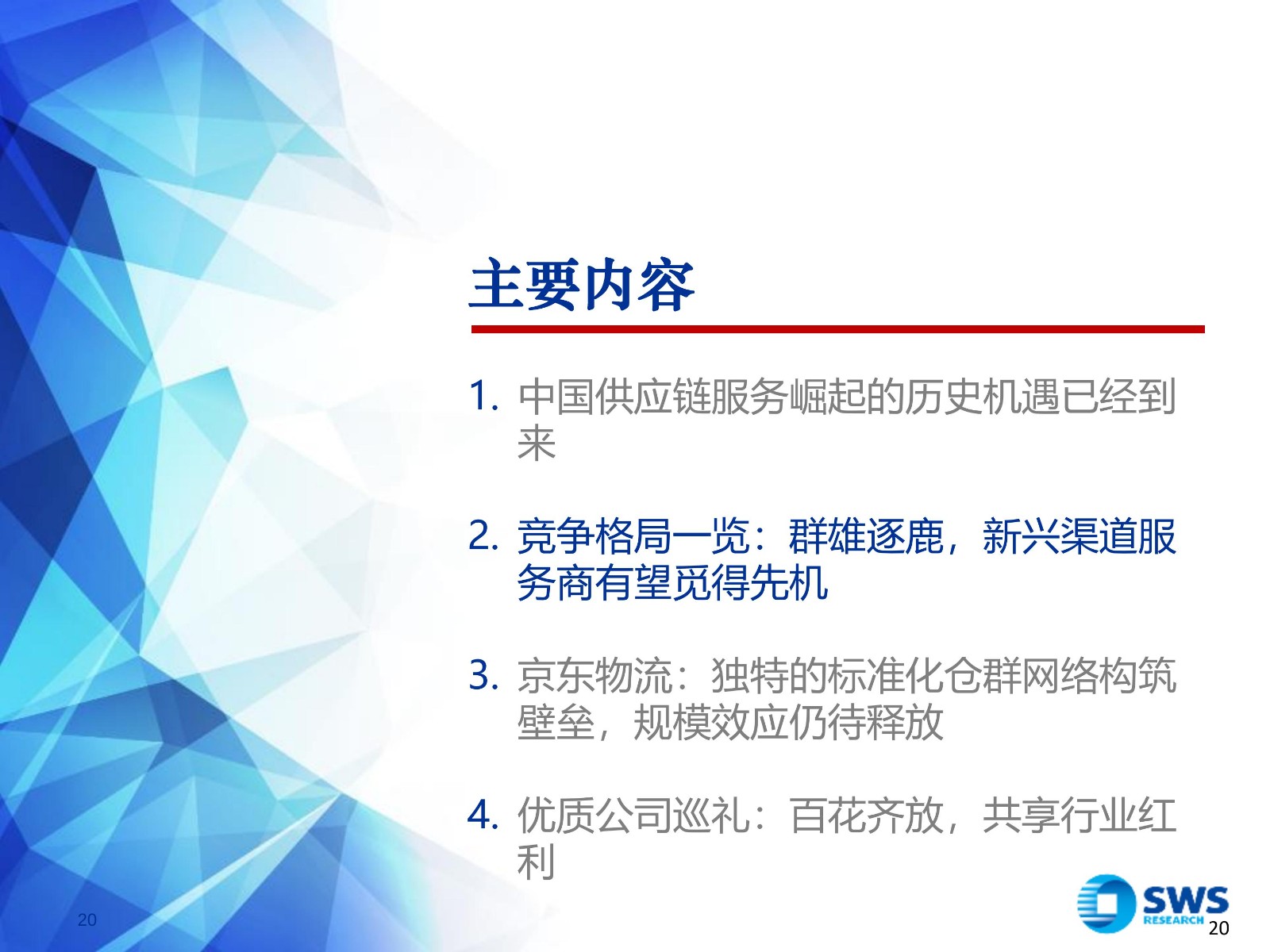 主要内容

1. 中国供应链服务崛起的历史机遇已经到来

2. 竞争格局一览：群雄逐鹿，新兴渠道服务商有望觅得先机

3. 京东物流：独特的标准化仓群网络构筑壁垒，规模效应仍待释放

4. 优质公司巡礼：百花齐放，共享行业红利

20

SWS RESEARCH

20